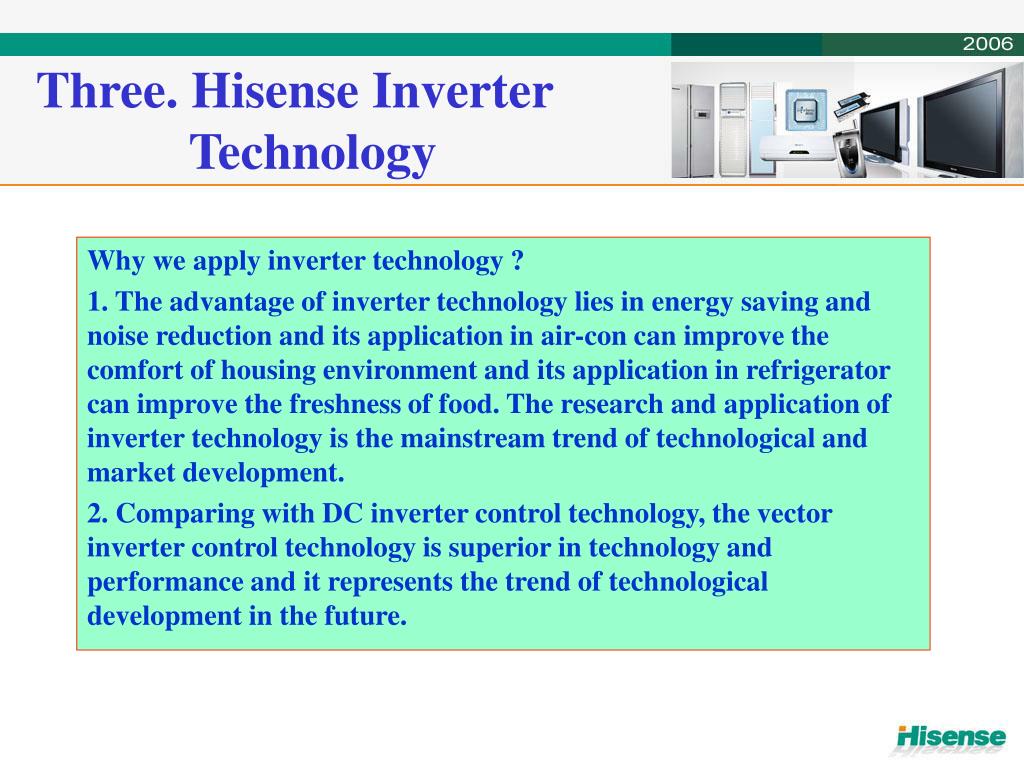 2006

Three. Hisense Inverter Technology

Why we apply inverter technology ?

1. The advantage of inverter technology lies in energy saving and noise reduction and its application in air-con can improve the comfort of housing environment and its application in refrigerator can improve the freshness of food. The research and application of inverter technology is the mainstream trend of technological and market development.

2. Comparing with DC inverter control technology, the vector inverter control technology is superior in technology and performance and it represents the trend of technological development in the future.

Hisense